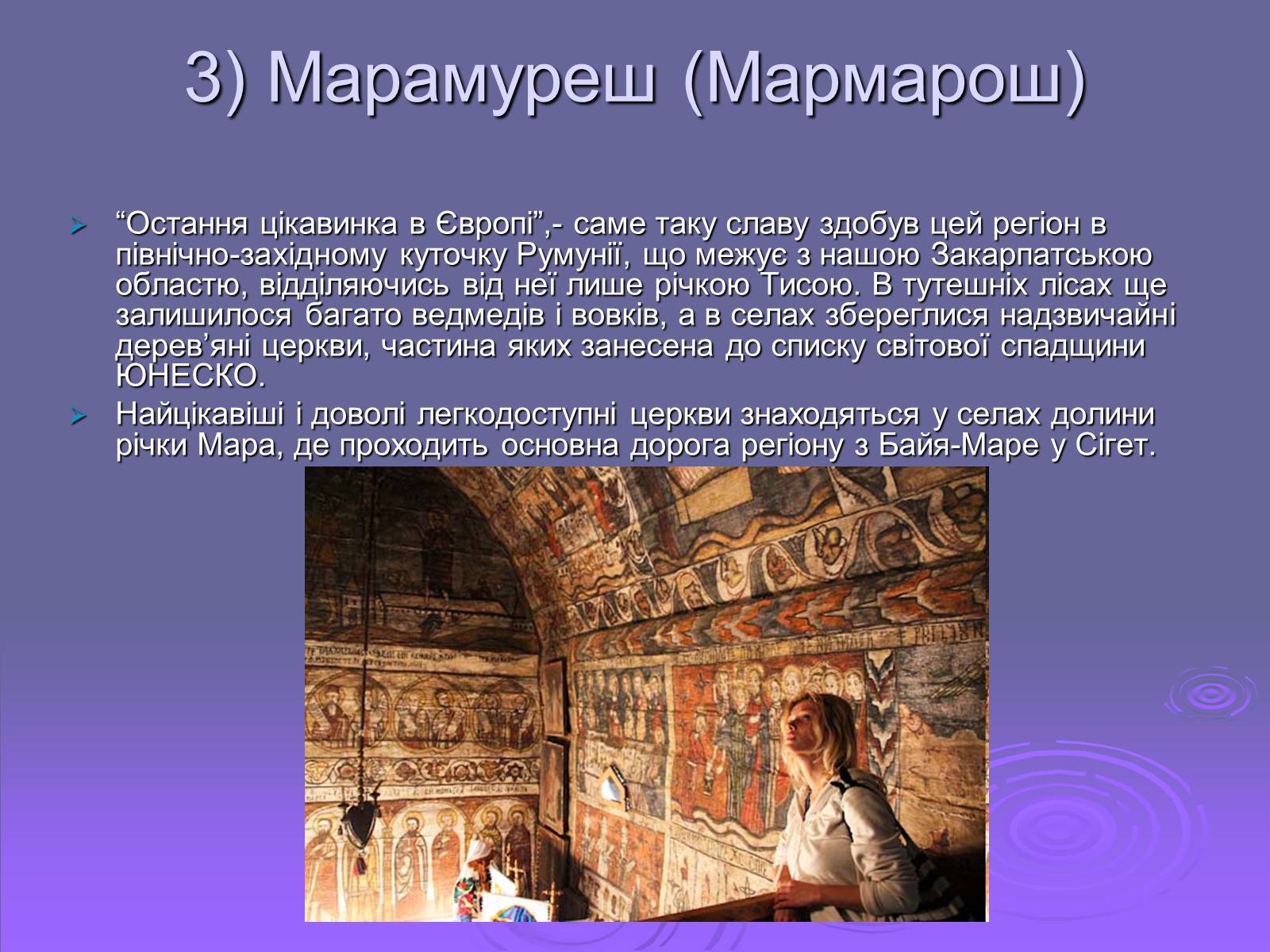 3) Марамуреш (Мармарош)

“Остання цікавинка в Європі”,- саме таку славу здобув цей регіон в північно-західному куточку Румунії, що межує з нашою Закарпатською областю, відділяючись від неї лише річкою Тисою. В тутешніх лісах ще залишилося багато ведмедів і вовків, а в селах збереглися надзвичайні дерев’яні церкви, частина яких занесена до списку світової спадщини ЮНЕСКО.

Найцікавіші і доволі легкодоступні церкви знаходяться у селах долини річки Мара, де проходить основна дорога регіону з Байя-Маре у Сігет.